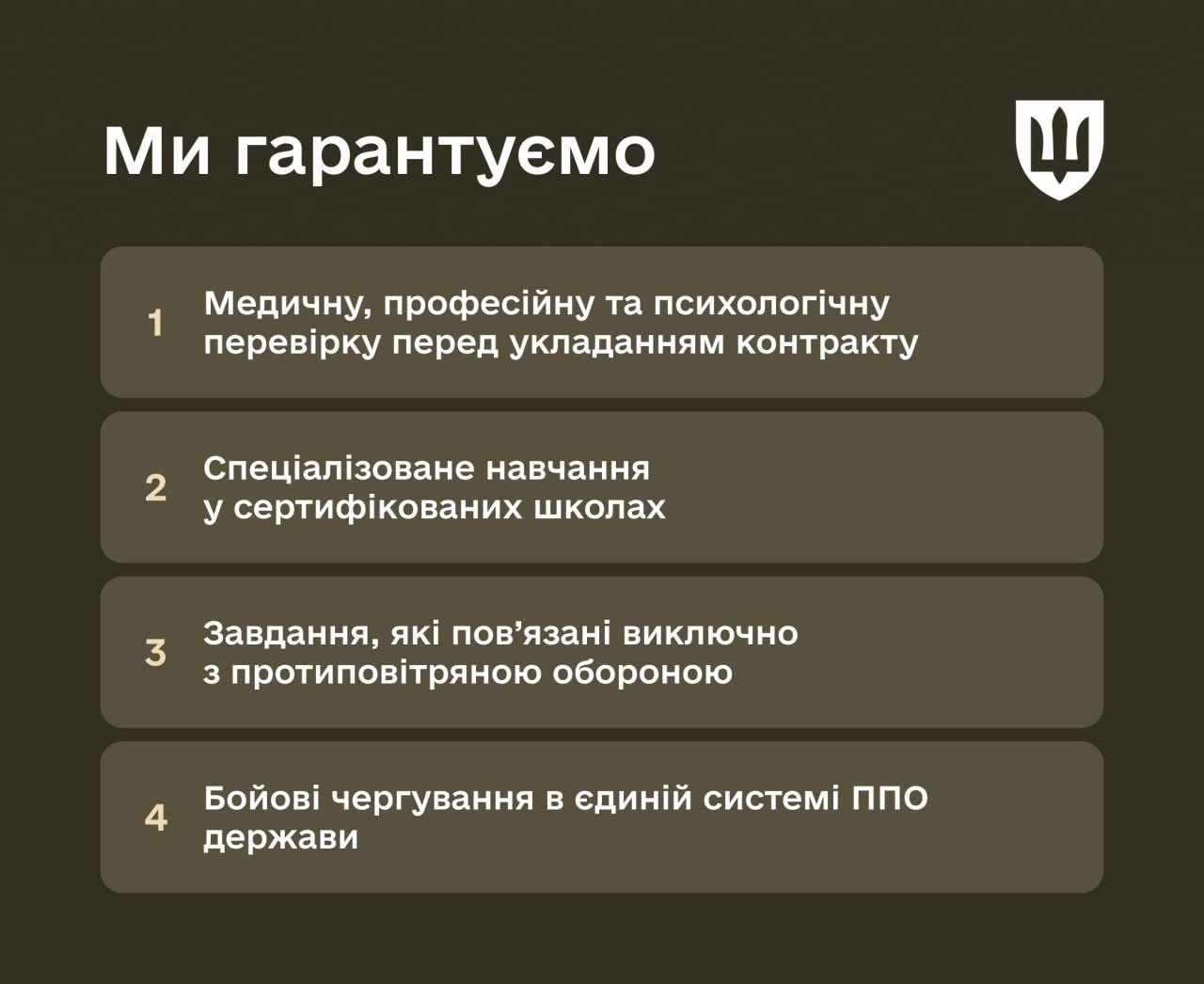 Ми гарантуємо

1 Медичну, професійну та психологічну перевірку перед укладанням контракту

2 Спеціалізоване навчання у сертифікованих школах

3 Завдання, які пов’язані виключно з протиповітряною обороною

4 Бойові чергування в єдиній системі ППО держави